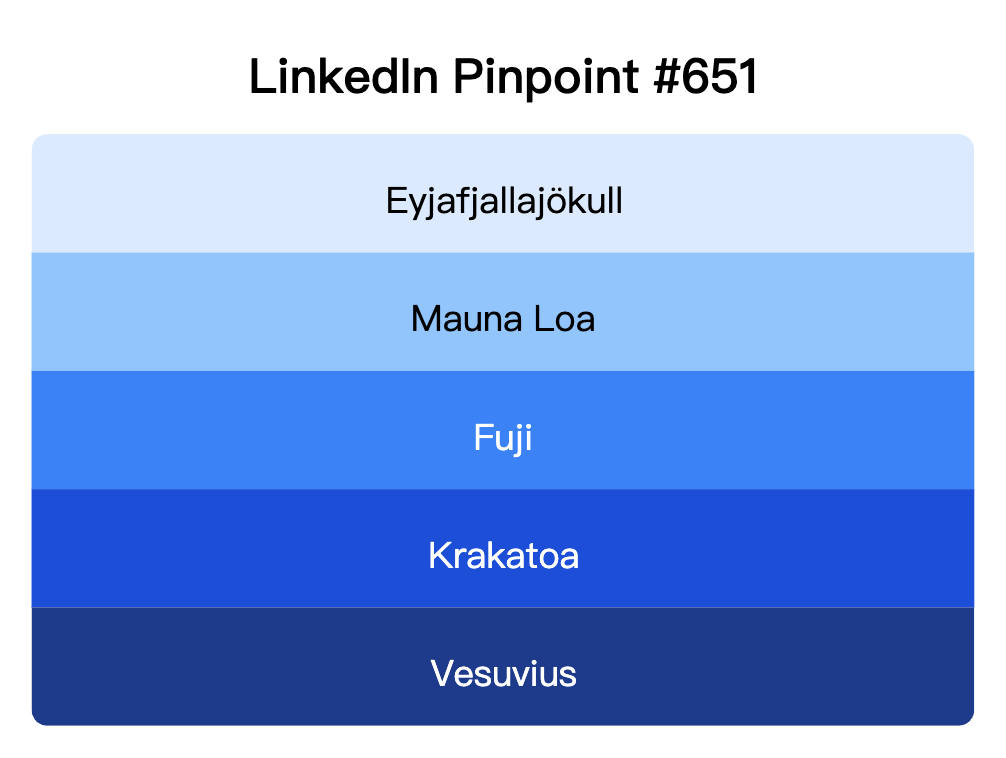 LinkedIn Pinpoint #651

Eyjafjallajökull

Mauna Loa

Fuji

Krakatoa

Vesuvius